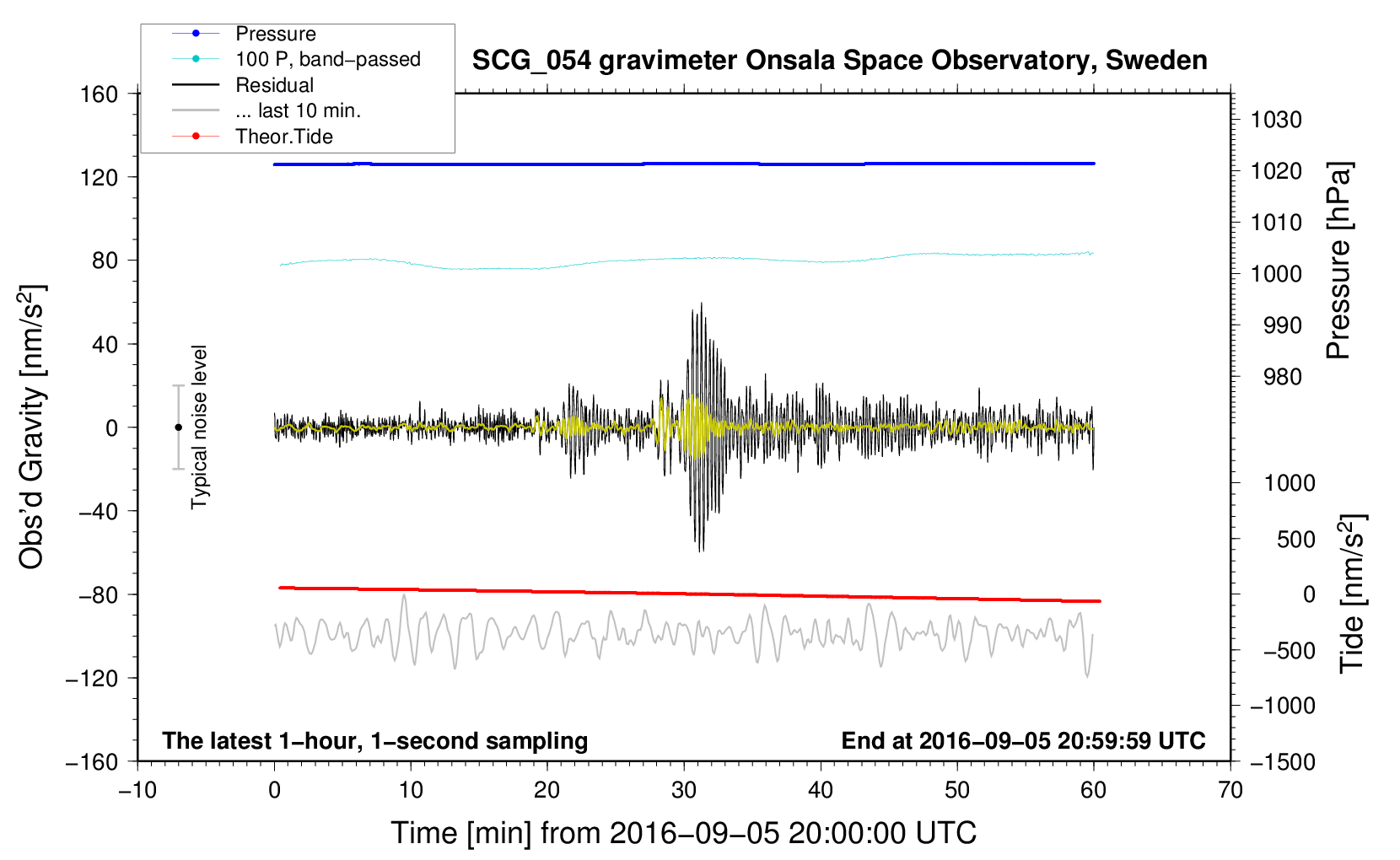 Pressure
100 P, band−passed
Residual
... last 10 min.
Theor.Tide

SCG_054 gravimeter Onsala Space Observatory, Sweden

160
120
80
40
0
−40
−80
−120
−160

Obs'd Gravity [nm/s$^2$]

Typical noise level

1030
1020
1010
1000
990
980

Pressure [hPa]

1000
500
0
−500
−1000
−1500

Tide [nm/s$^2$]

The latest 1−hour, 1−second sampling
End at 2016−09−05 20:59:59 UTC

−10
0
10
20
30
40
50
60
70

Time [min] from 2016−09−05 20:00:00 UTC